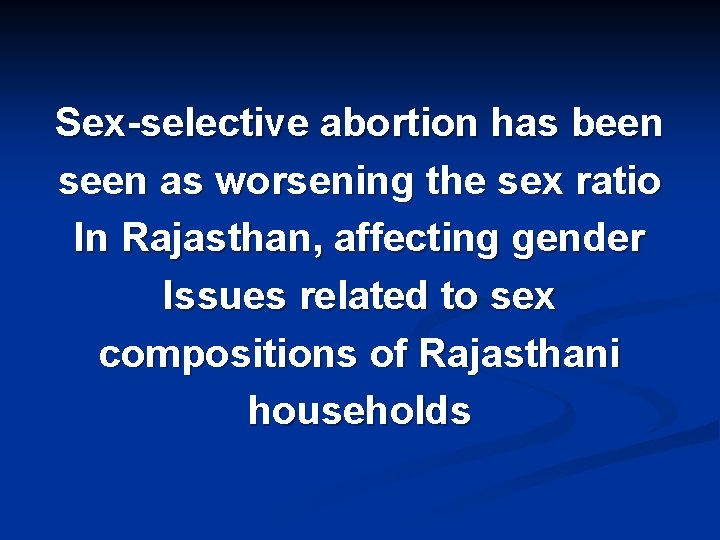 Sex-selective abortion has been seen as worsening the sex ratio In Rajasthan, affecting gender Issues related to sex compositions of Rajasthani households